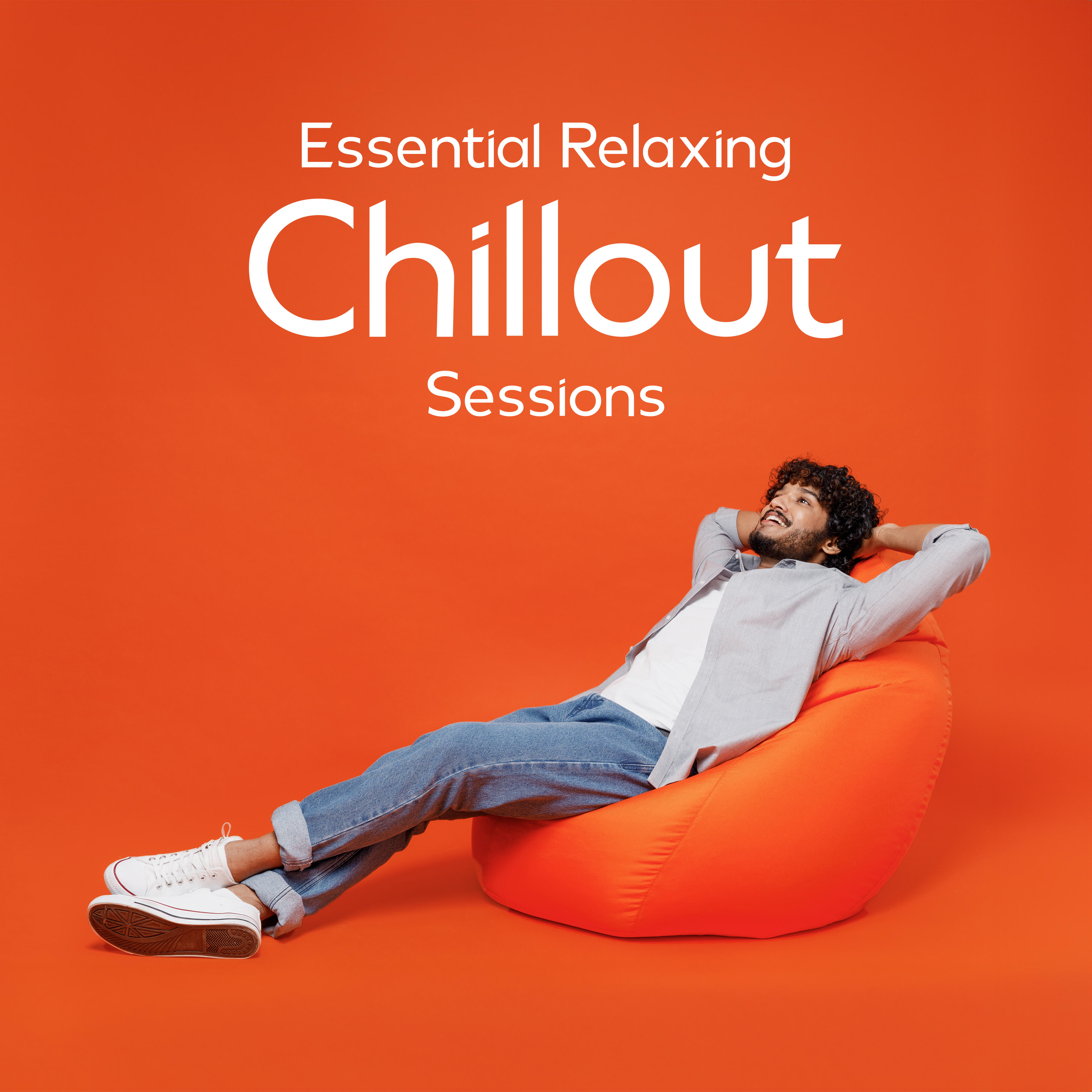 Essential Relaxing
Chillout
Sessions